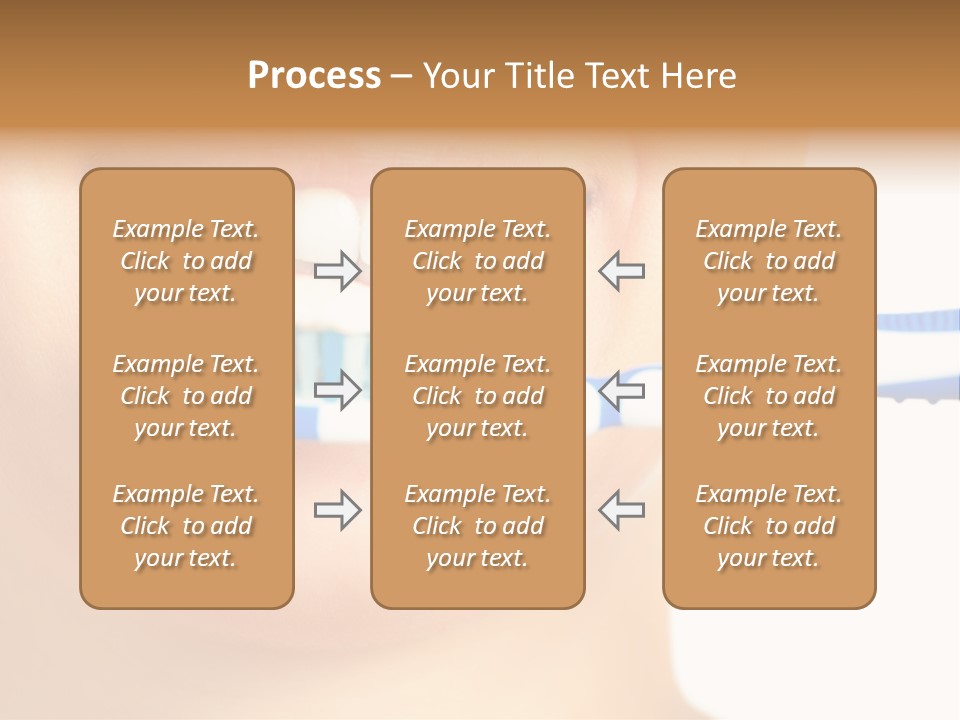 Process – Your Title Text Here

Example Text. Click to add your text.

Example Text. Click to add your text.

Example Text. Click to add your text.

Example Text. Click to add your text.

Example Text. Click to add your text.

Example Text. Click to add your text.

Example Text. Click to add your text.

Example Text. Click to add your text.

Example Text. Click to add your text.